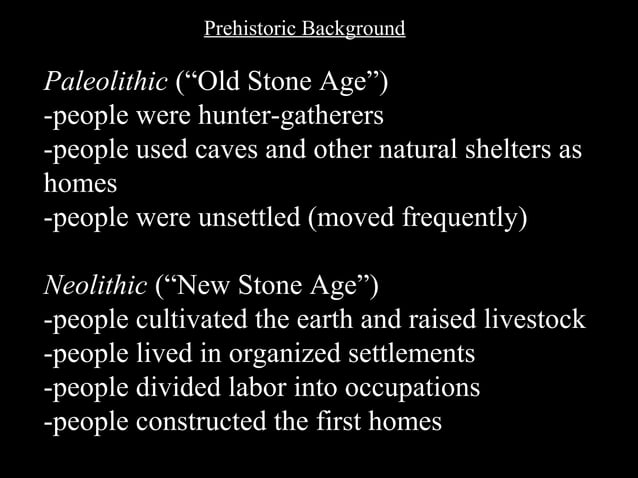 Prehistoric Background

Paleolithic (“Old Stone Age”)
-people were hunter-gatherers
-people used caves and other natural shelters as homes
-people were unsettled (moved frequently)

Neolithic (“New Stone Age”)
-people cultivated the earth and raised livestock
-people lived in organized settlements
-people divided labor into occupations
-people constructed the first homes